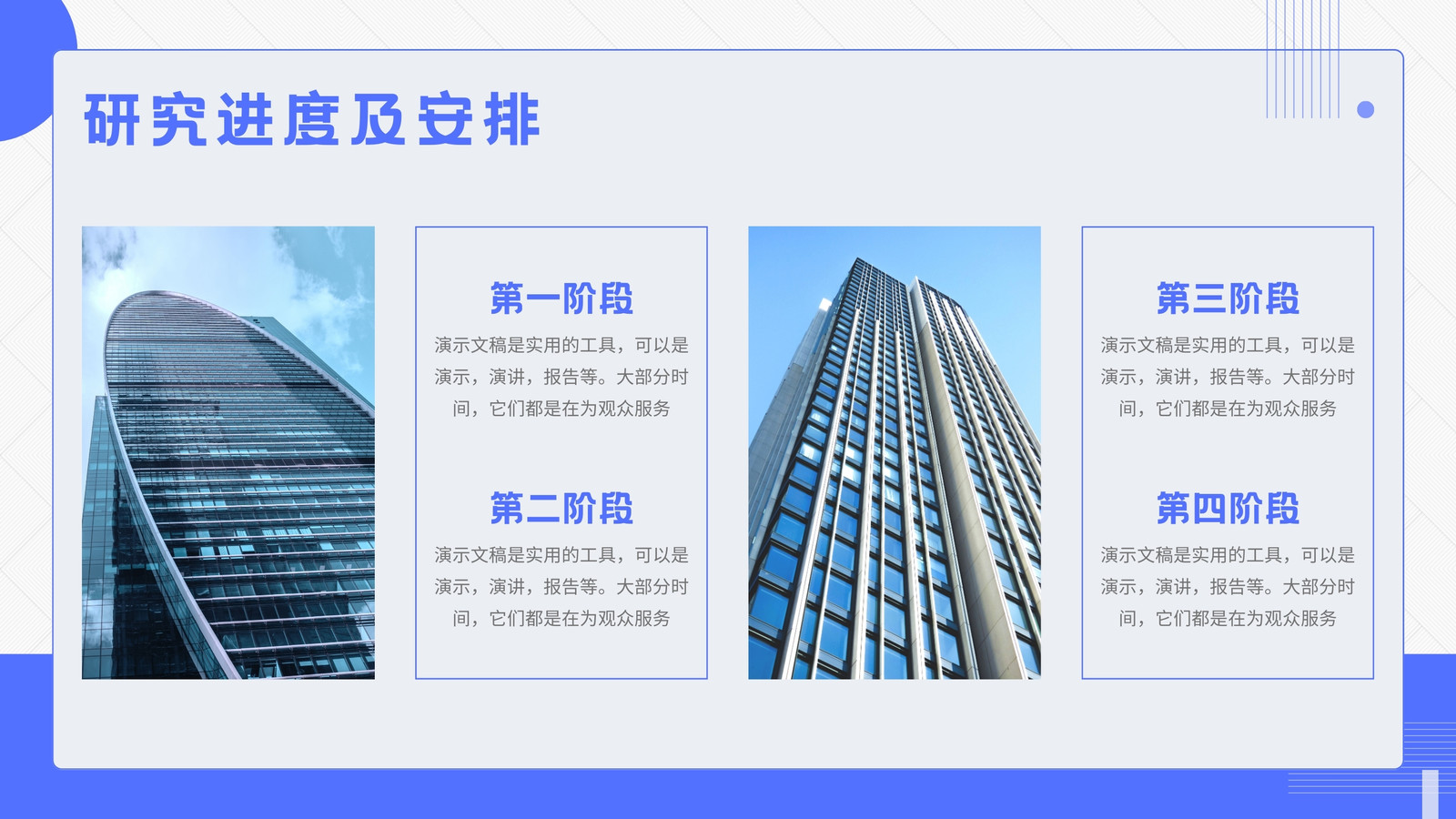 研究进度及安排

第一阶段

演示文稿是实用的工具，可以是演示，演讲，报告等。大部分时间，它们都是在为观众服务

第二阶段

演示文稿是实用的工具，可以是演示，演讲，报告等。大部分时间，它们都是在为观众服务

第三阶段

演示文稿是实用的工具，可以是演示，演讲，报告等。大部分时间，它们都是在为观众服务

第四阶段

演示文稿是实用的工具，可以是演示，演讲，报告等。大部分时间，它们都是在为观众服务